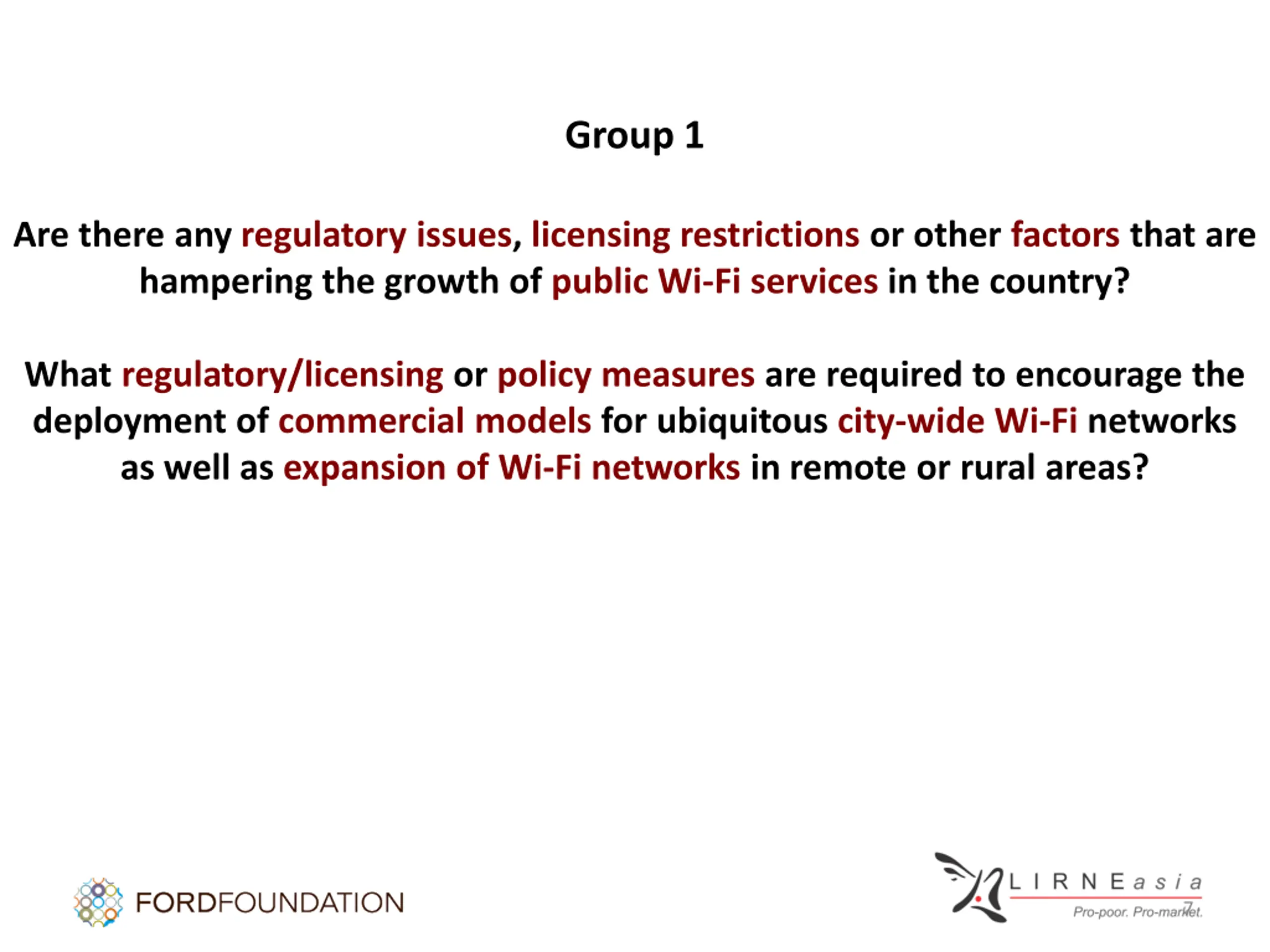 Group 1

Are there any regulatory issues, licensing restrictions or other factors that are hampering the growth of public Wi-Fi services in the country?

What regulatory/licensing or policy measures are required to encourage the deployment of commercial models for ubiquitous city-wide Wi-Fi networks as well as expansion of Wi-Fi networks in remote or rural areas?

FORDFOUNDATION

LIRNEasia
Pro-poor. Pro-market.
7